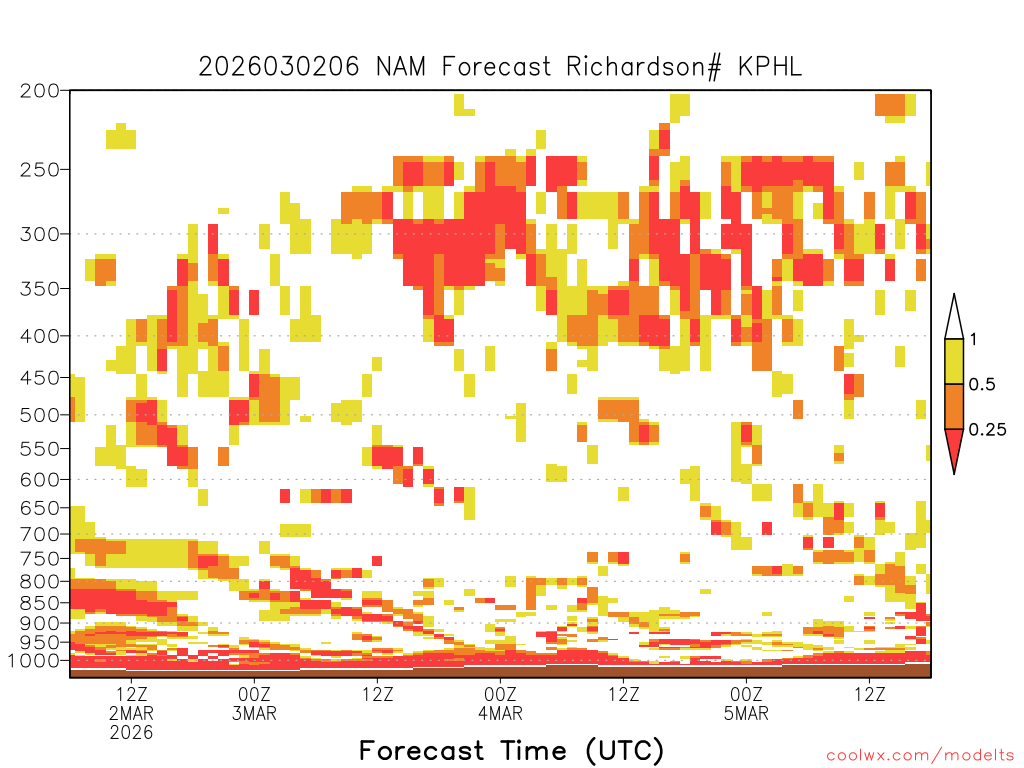 2026030206 NAM Forecast Richardson# KPHL

200
250
300
350
400
450
500
550
600
650
700
750
800
850
900
950
1000

1
0.5
0.25

12Z
2MAR
2026

00Z
3MAR

12Z

00Z
4MAR

12Z

00Z
5MAR

12Z

Forecast Time (UTC)

coolwx.com/modelts